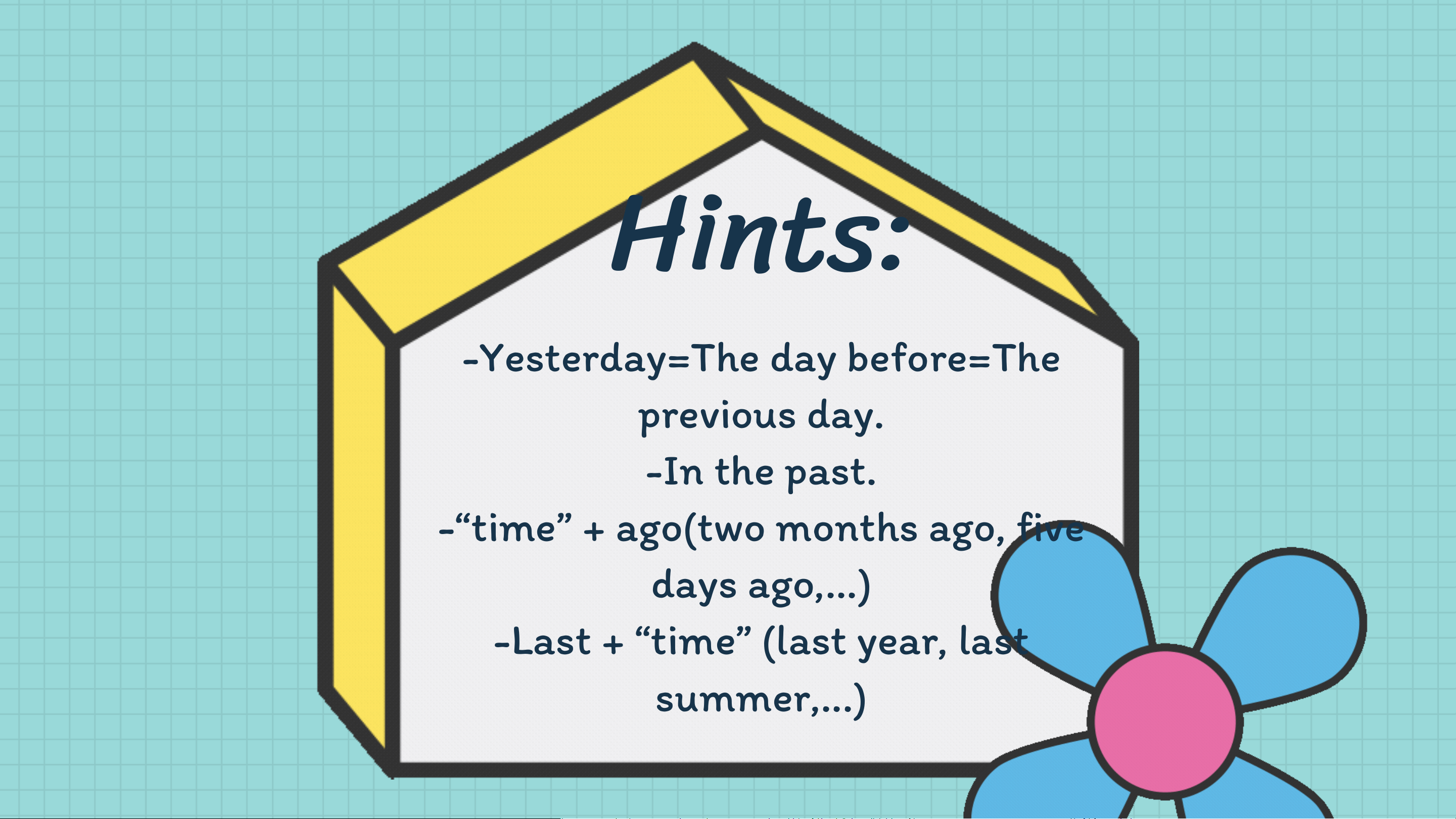 Hints:

-Yesterday=The day before=The previous day.
-In the past.
-“time” + ago(two months ago, five days ago,...)
-Last + “time” (last year, last summer,...)